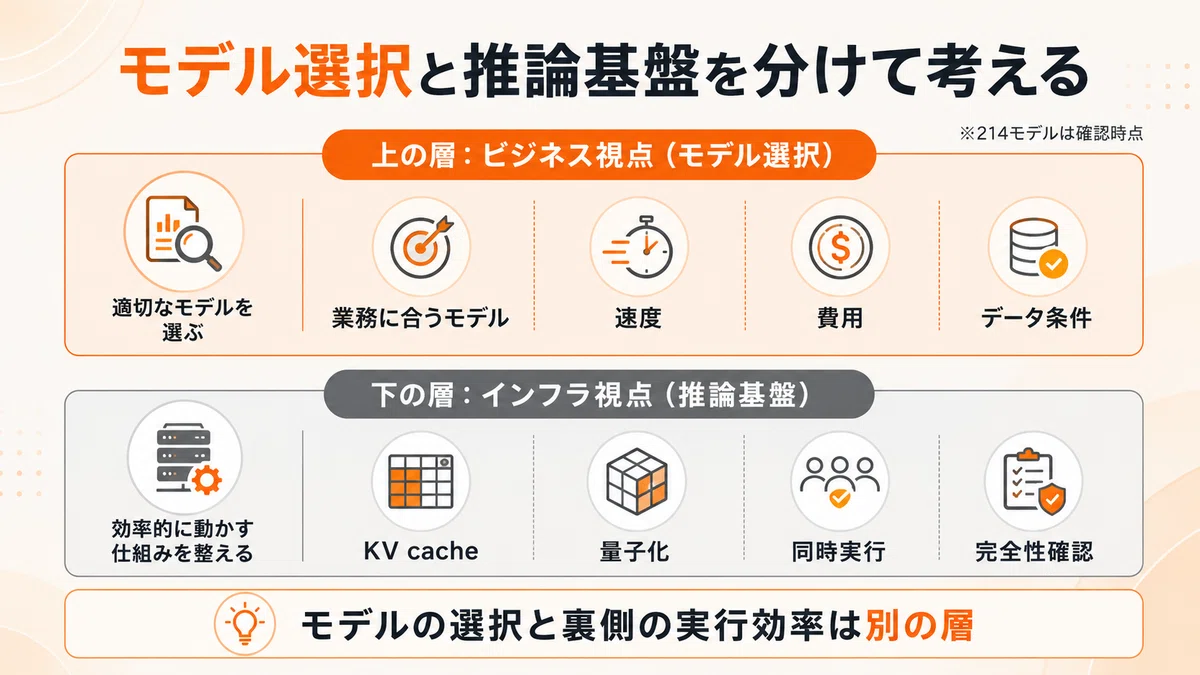 モデル選択と推論基盤を分けて考える

※214モデルは確認時点

上の層：ビジネス視点（モデル選択）

適切なモデルを選ぶ

業務に合うモデル

速度

費用

データ条件

下の層：インフラ視点（推論基盤）

効率的に動かす仕組みを整える

KV cache

量子化

同時実行

完全性確認

モデルの選択と裏側の実行効率は別の層